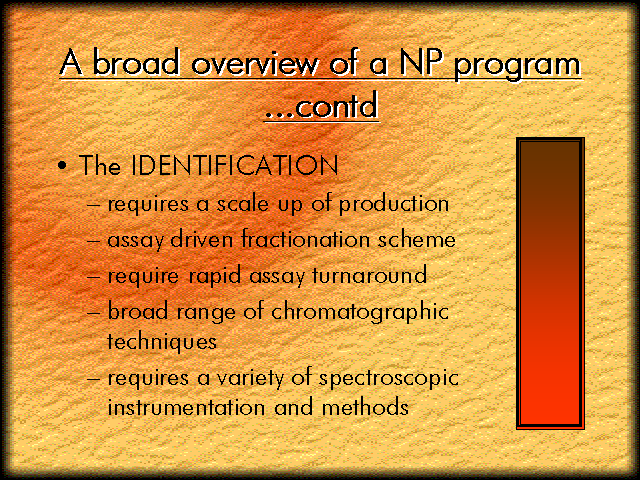 A broad overview of a NP program ...contd

• The IDENTIFICATION
– requires a scale up of production
– assay driven fractionation scheme
– require rapid assay turnaround
– broad range of chromatographic techniques
– requires a variety of spectroscopic instrumentation and methods